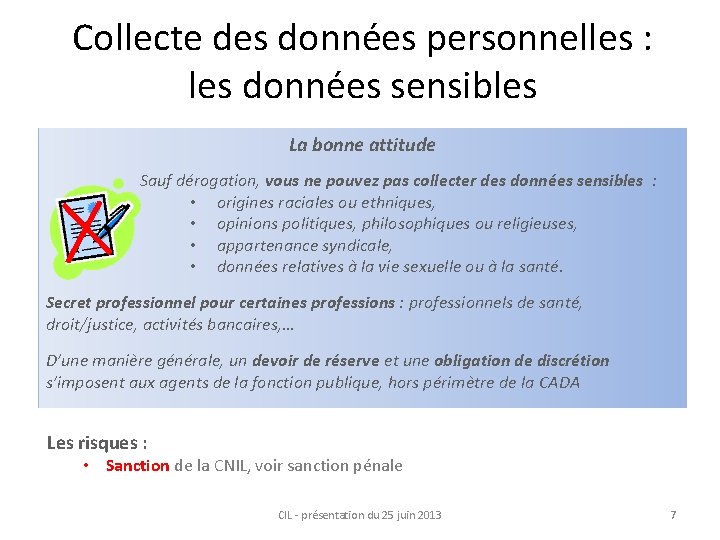 Collecte des données personnelles : les données sensibles

La bonne attitude

Sauf dérogation, vous ne pouvez pas collecter des données sensibles :

• origines raciales ou ethniques,
• opinions politiques, philosophiques ou religieuses,
• appartenance syndicale,
• données relatives à la vie sexuelle ou à la santé.

Secret professionnel pour certaines professions : professionnels de santé, droit/justice, activités bancaires,…

D'une manière générale, un devoir de réserve et une obligation de discrétion s'imposent aux agents de la fonction publique, hors périmètre de la CADA

Les risques :

• Sanction de la CNIL, voir sanction pénale

CIL - présentation du 25 juin 2013

7